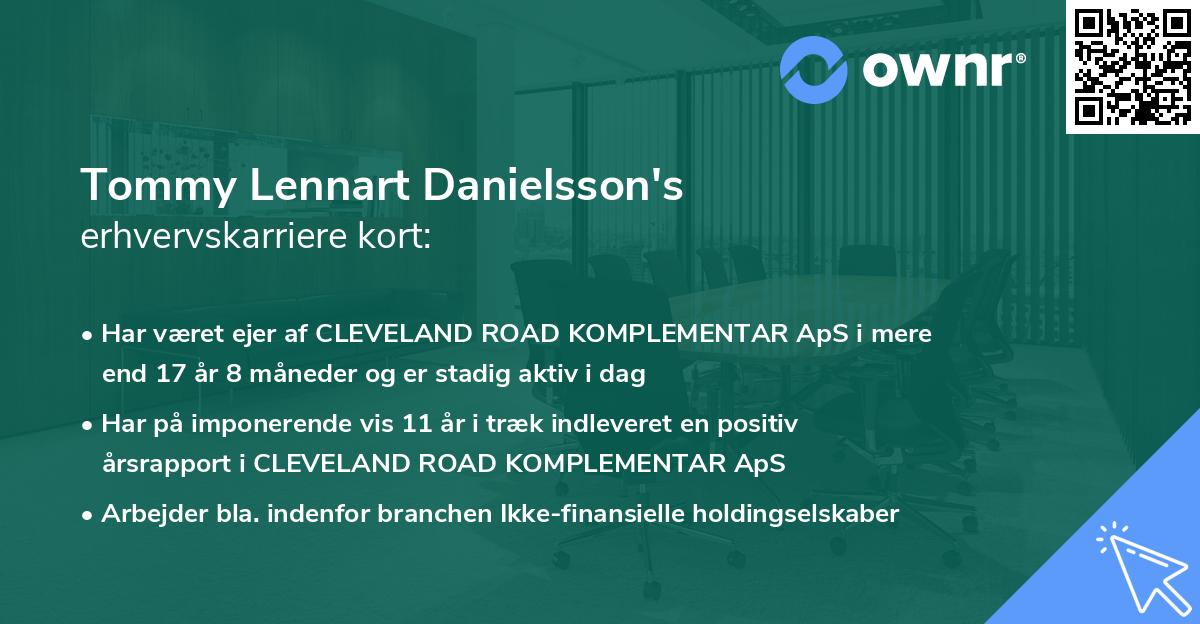 ownr®

Tommy Lennart Danielsson's
erhvervskarriere kort:

• Har været ejer af CLEVELAND ROAD KOMPLEMENTAR ApS i mere end 17 år 8 måneder og er stadig aktiv i dag

• Har på imponerende vis 11 år i træk indleveret en positiv årsrapport i CLEVELAND ROAD KOMPLEMENTAR ApS

• Arbejder bla. indenfor branchen Ikke-finansielle holdingselskaber